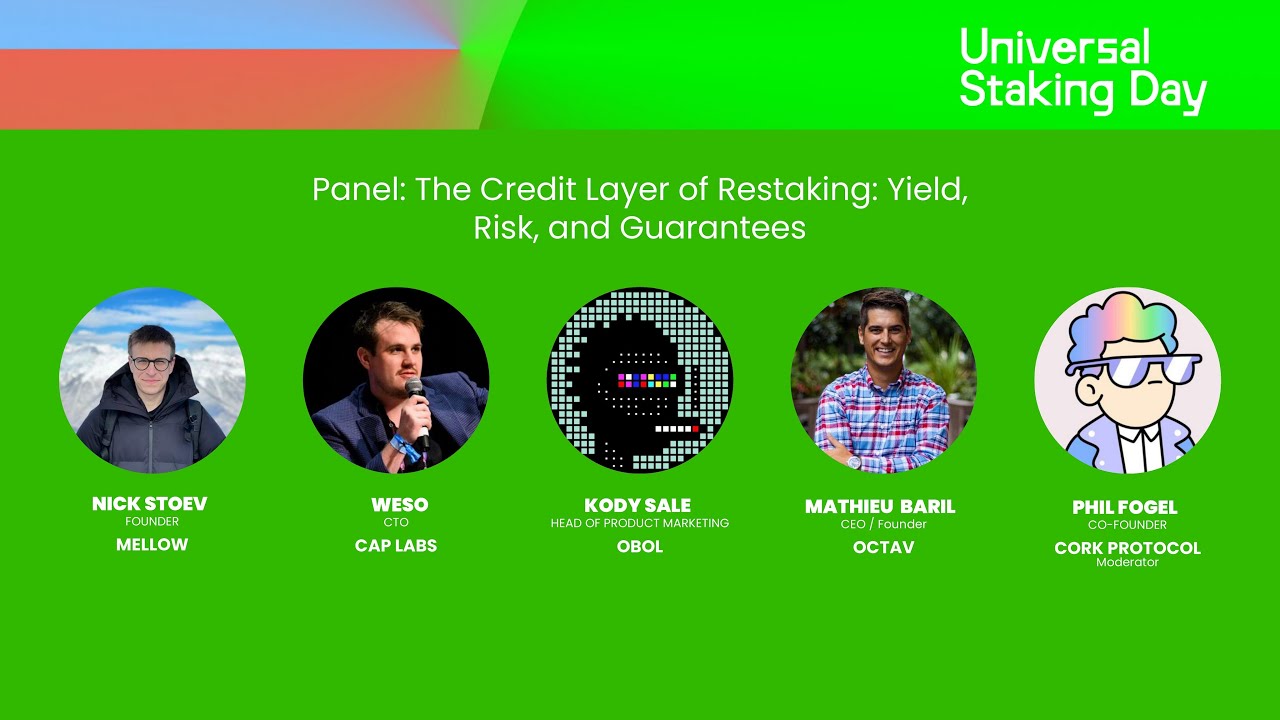 Universal Staking Day

Panel: The Credit Layer of Restaking: Yield, Risk, and Guarantees

NICK STOEV
FOUNDER
MELLOW

WESO
CTO
CAP LABS

KODY SALE
HEAD OF PRODUCT MARKETING
OBOL

MATHIEU BARIL
CEO / Founder
OCTAV

PHIL FOGEL
CO-FOUNDER
CORK PROTOCOL
Moderator